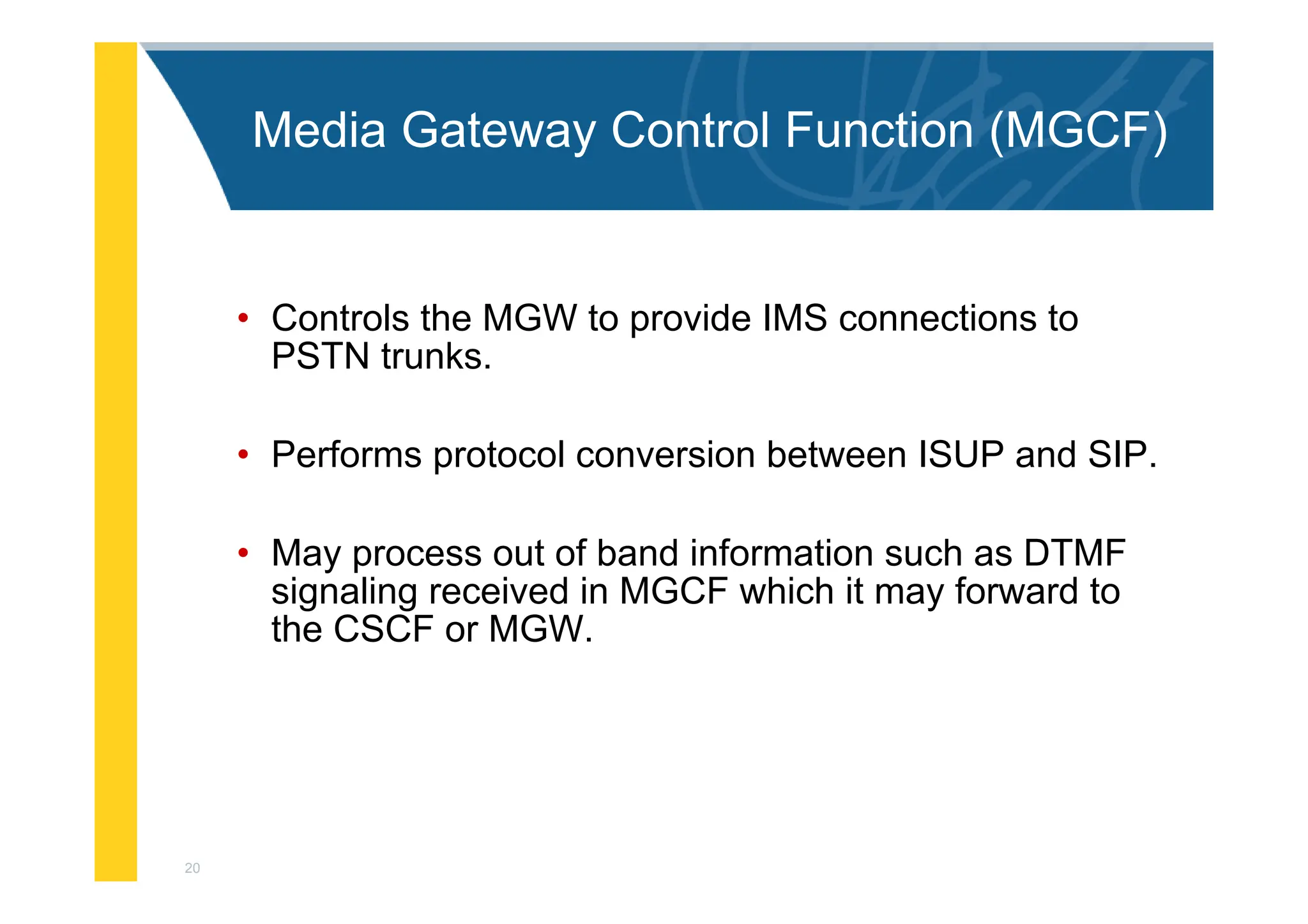 Media Gateway Control Function (MGCF)

• Controls the MGW to provide IMS connections to PSTN trunks.

• Performs protocol conversion between ISUP and SIP.

• May process out of band information such as DTMF signaling received in MGCF which it may forward to the CSCF or MGW.

20